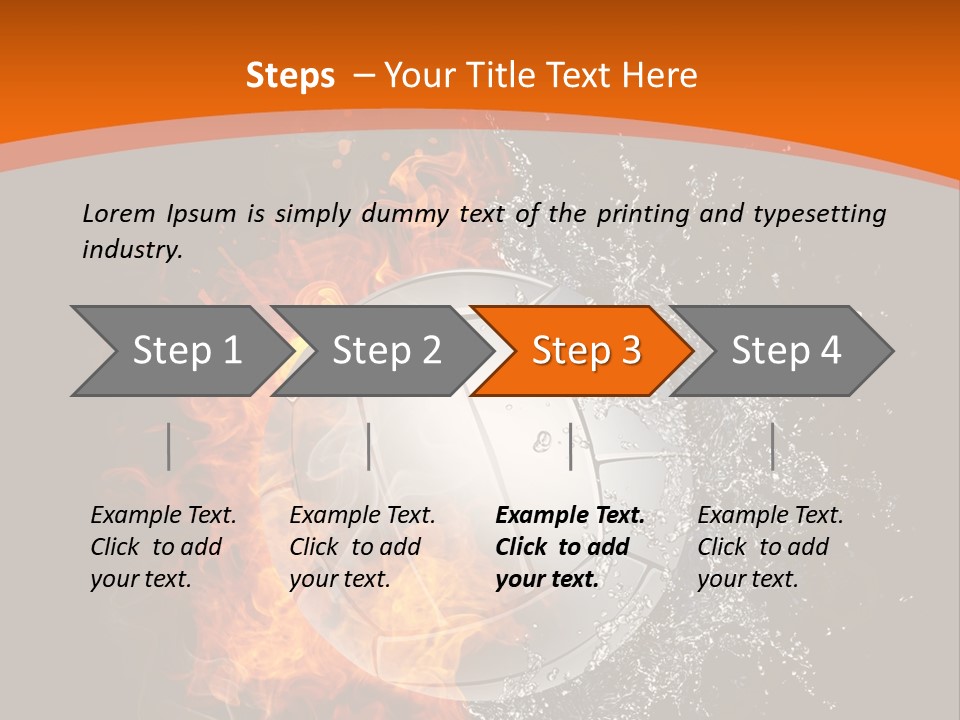 Steps – Your Title Text Here

Lorem Ipsum is simply dummy text of the printing and typesetting industry.

Step 1

Step 2

Step 3

Step 4

Example Text. Click to add your text.

Example Text. Click to add your text.

Example Text. Click to add your text.

Example Text. Click to add your text.